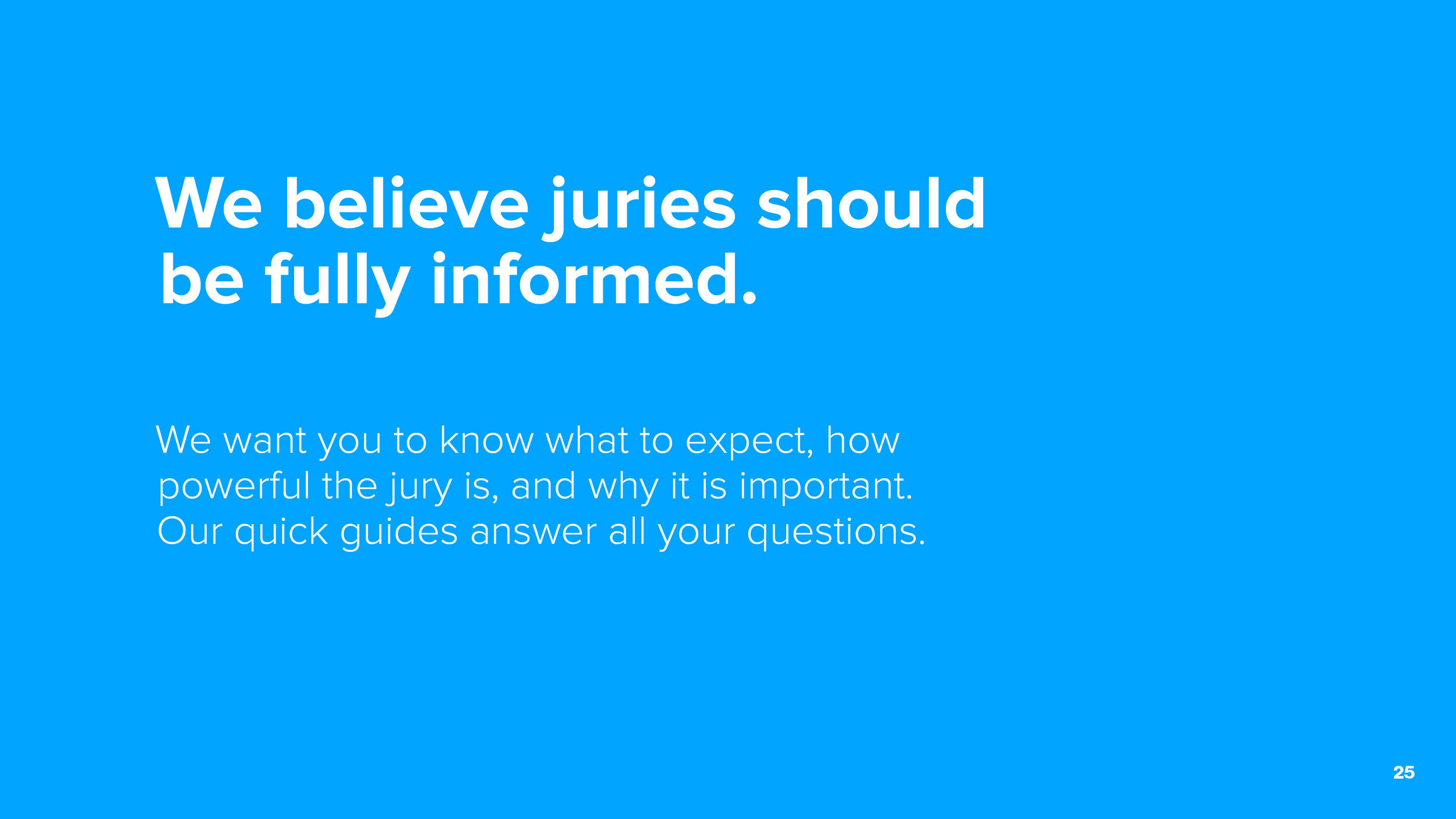 We believe juries should be fully informed.

We want you to know what to expect, how powerful the jury is, and why it is important. Our quick guides answer all your questions.

25